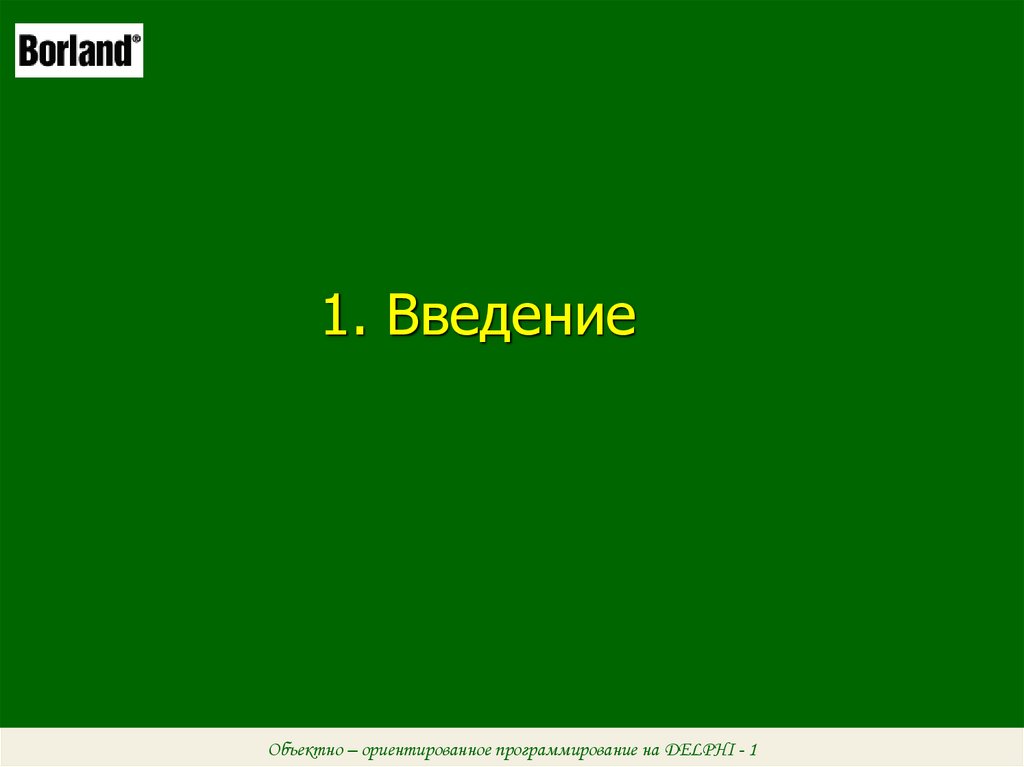 Borland®

1. Введение

Объектно – ориентированное программирование на DELPHI - 1